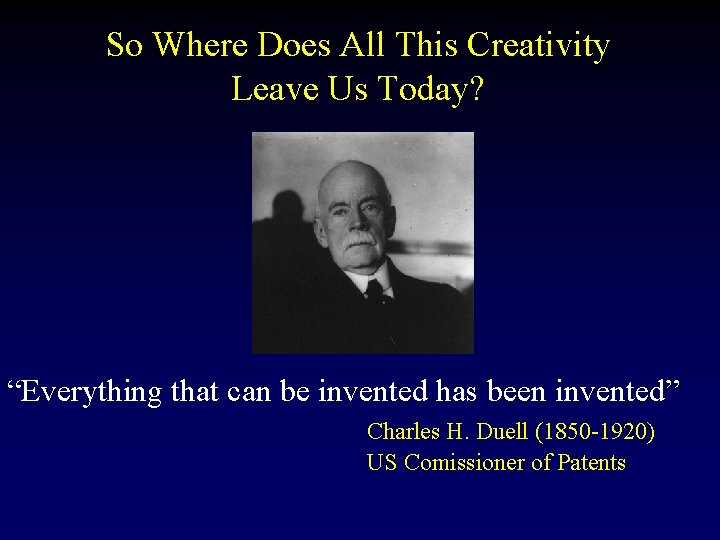 So Where Does All This Creativity Leave Us Today?

“Everything that can be invented has been invented”

Charles H. Duell (1850-1920)
US Comissioner of Patents